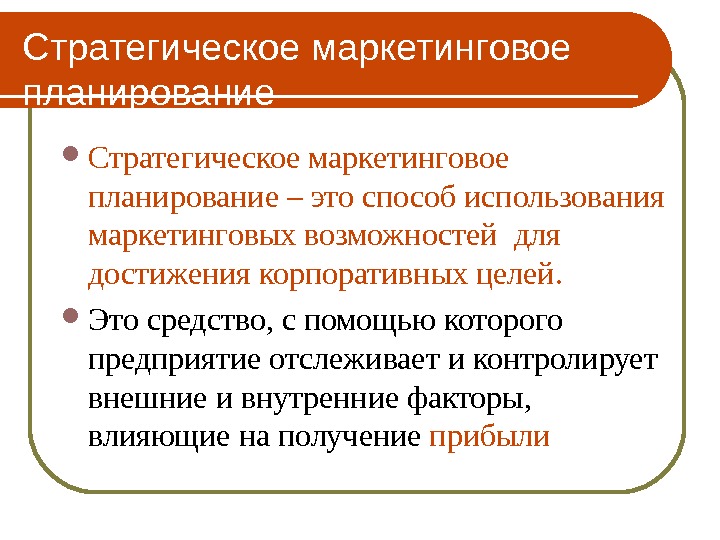 Стратегическое маркетинговое планирование

Стратегическое маркетинговое планирование – это способ использования маркетинговых возможностей для достижения корпоративных целей.

Это средство, с помощью которого предприятие отслеживает и контролирует внешние и внутренние факторы, влияющие на получение прибыли